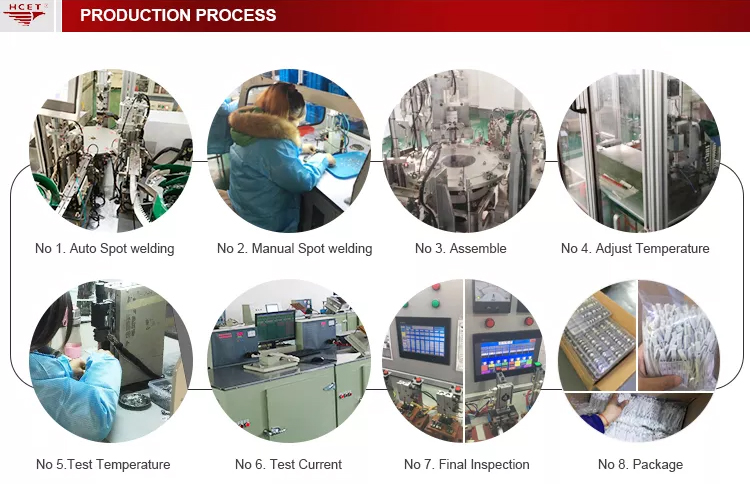 HCET

PRODUCTION PROCESS

No 1. Auto Spot welding

No 2. Manual Spot welding

No 3. Assemble

No 4. Adjust Temperature

No 5.Test Temperature

No 6. Test Current

No 7. Final Inspection

No 8. Package